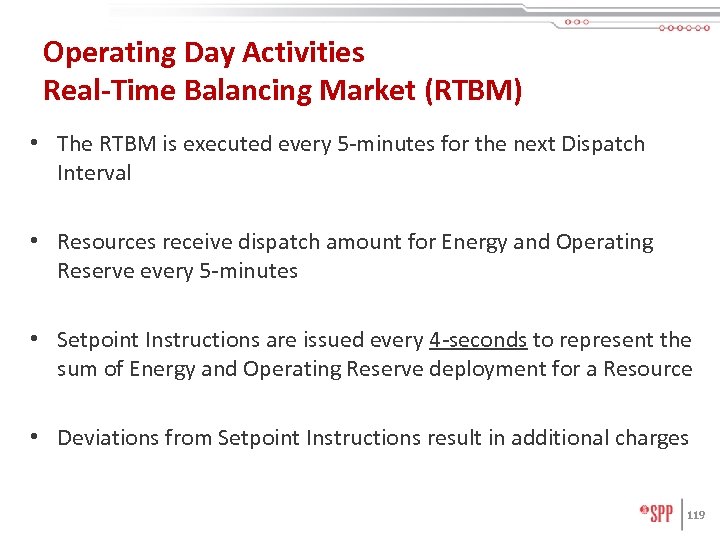 Operating Day Activities
Real-Time Balancing Market (RTBM)

• The RTBM is executed every 5-minutes for the next Dispatch Interval

• Resources receive dispatch amount for Energy and Operating Reserve every 5-minutes

• Setpoint Instructions are issued every 4-seconds to represent the sum of Energy and Operating Reserve deployment for a Resource

• Deviations from Setpoint Instructions result in additional charges

SPP 119